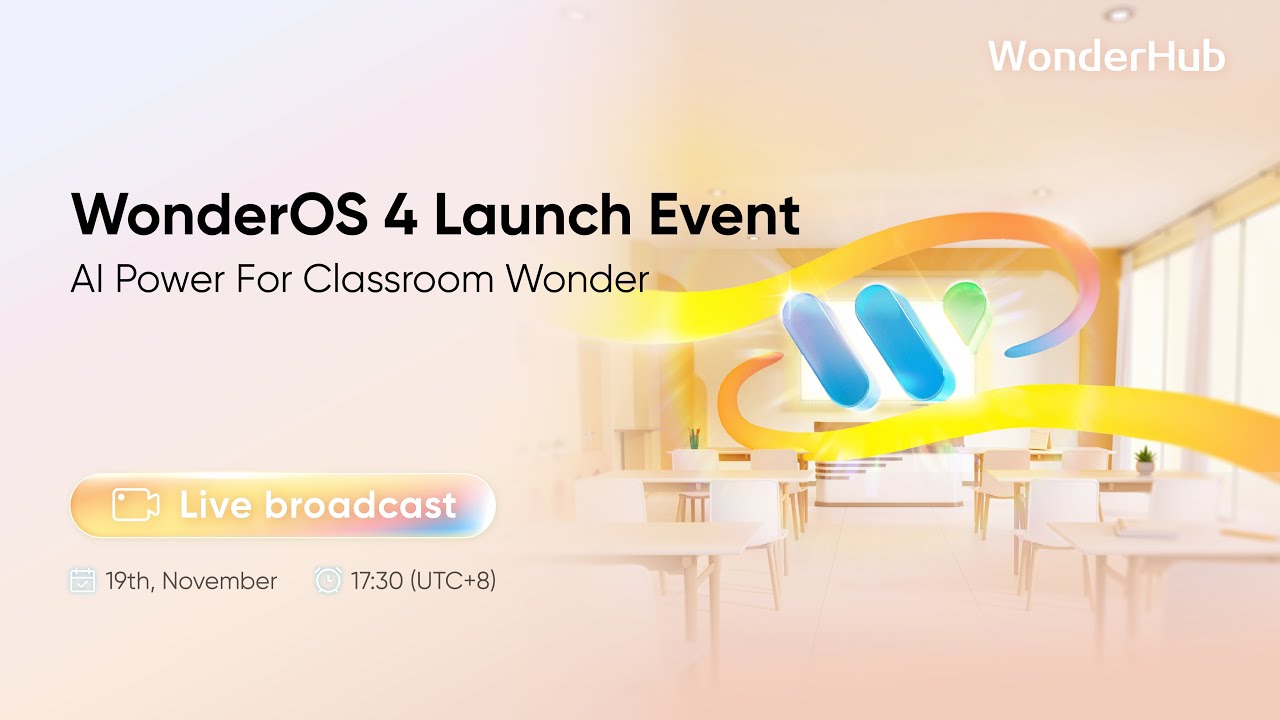 WonderHub

WonderOS 4 Launch Event
AI Power For Classroom Wonder

Live broadcast

19th, November 17:30 (UTC+8)